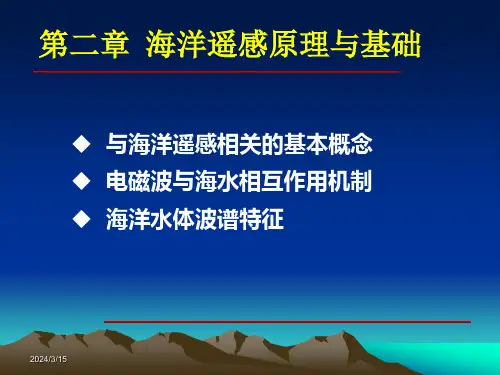 第二章 海洋遥感原理与基础

◆ 与海洋遥感相关的基本概念
◆ 电磁波与海水相互作用机制
◆ 海洋水体波谱特征

2024/3/15